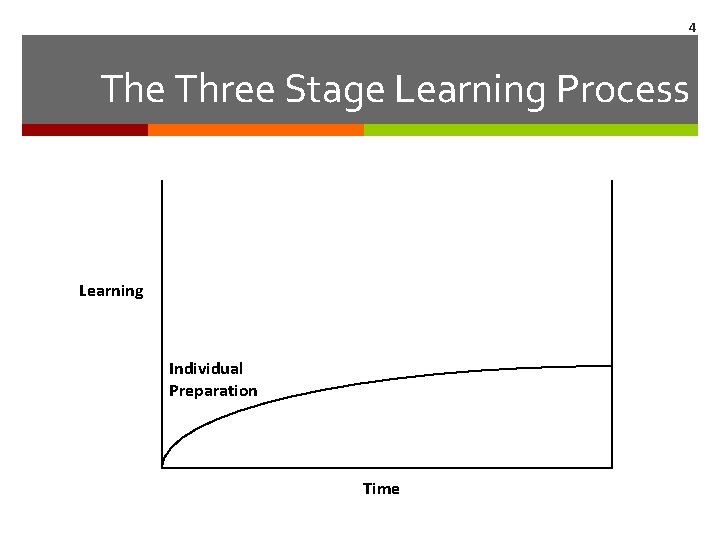 4

The Three Stage Learning Process

Learning

Individual Preparation

Time